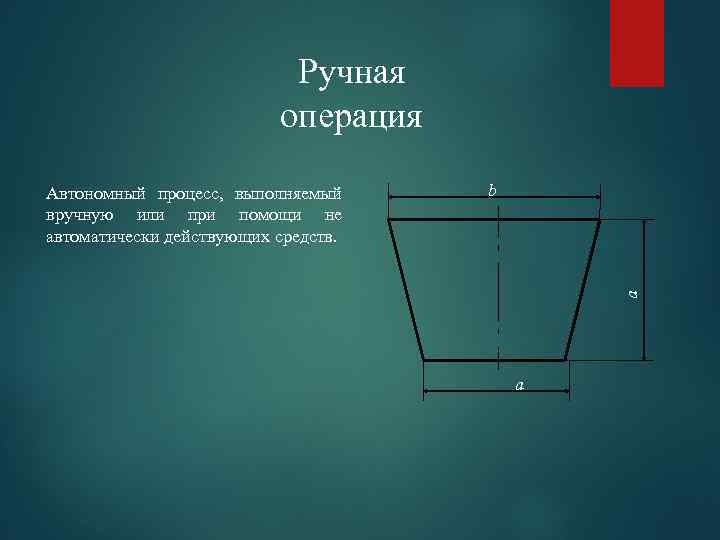 Ручная операция

Автономный процесс, выполняемый вручную или при помощи не автоматически действующих средств.

b

a

a